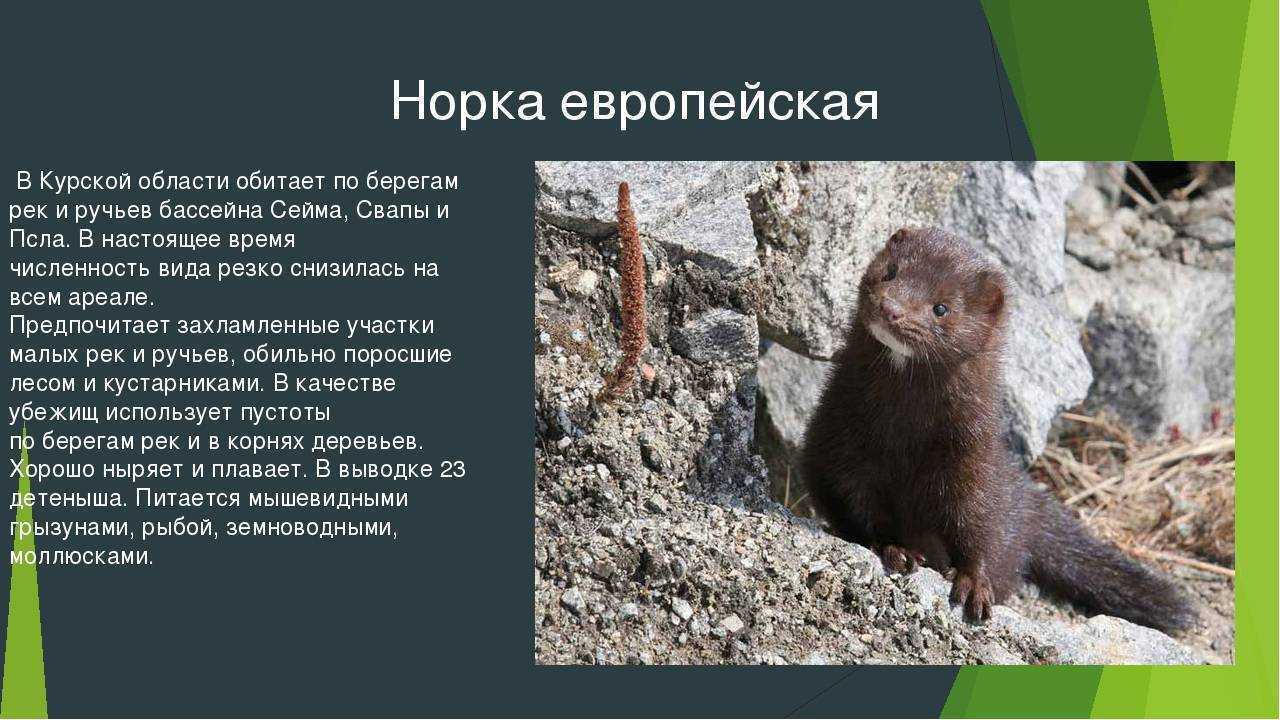 Норка европейская

В Курской области обитает по берегам рек и ручьев бассейна Сейма, Свапы и Псла. В настоящее время численность вида резко снизилась на всем ареале. Предпочитает захламленные участки малых рек и ручьев, обильно поросшие лесом и кустарниками. В качестве убежищ использует пустоты по берегам рек и в корнях деревьев. Хорошо ныряет и плавает. В выводке 23 детеныша. Питается мышевидными грызунами, рыбой, земноводными, моллюсками.